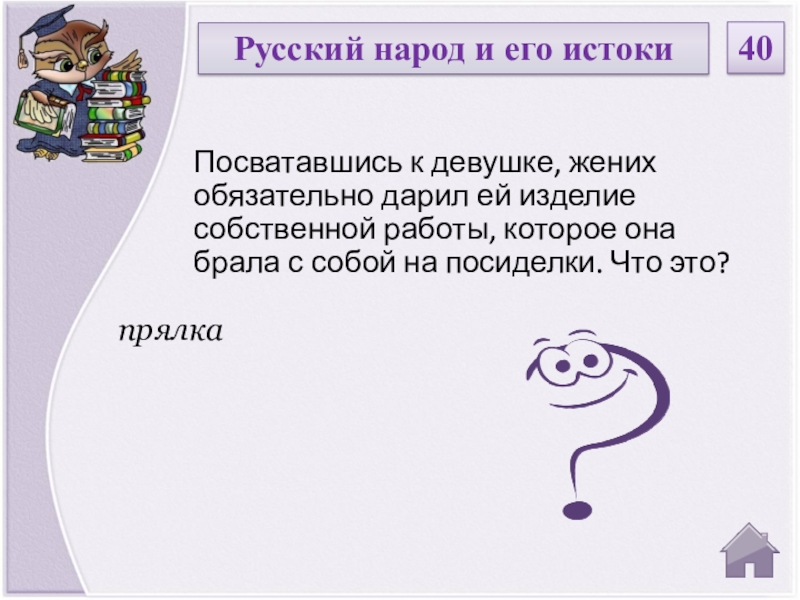 Русский народ и его истоки

40

Посватавшись к девушке, жених обязательно дарил ей изделие собственной работы, которое она брала с собой на посиделки. Что это?

прялка